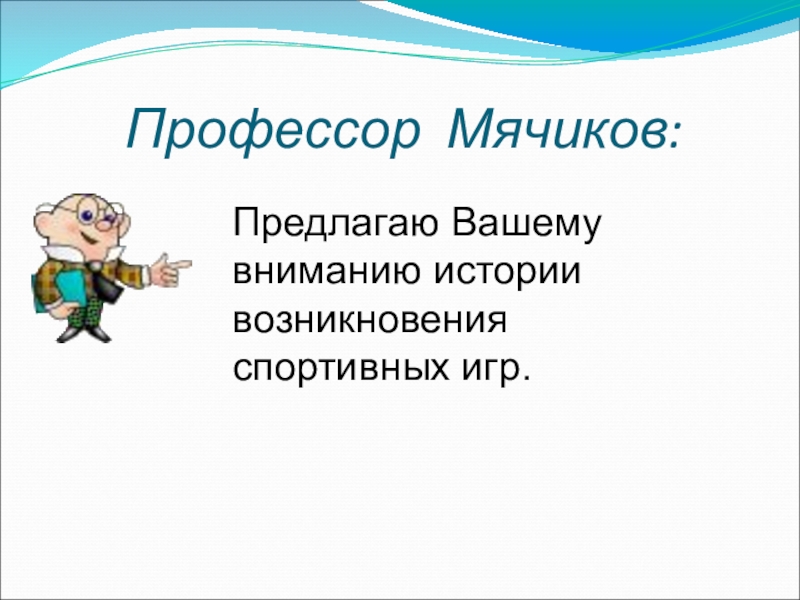 Профессор Мячиков:

Предлагаю Вашему вниманию истории возникновения спортивных игр.